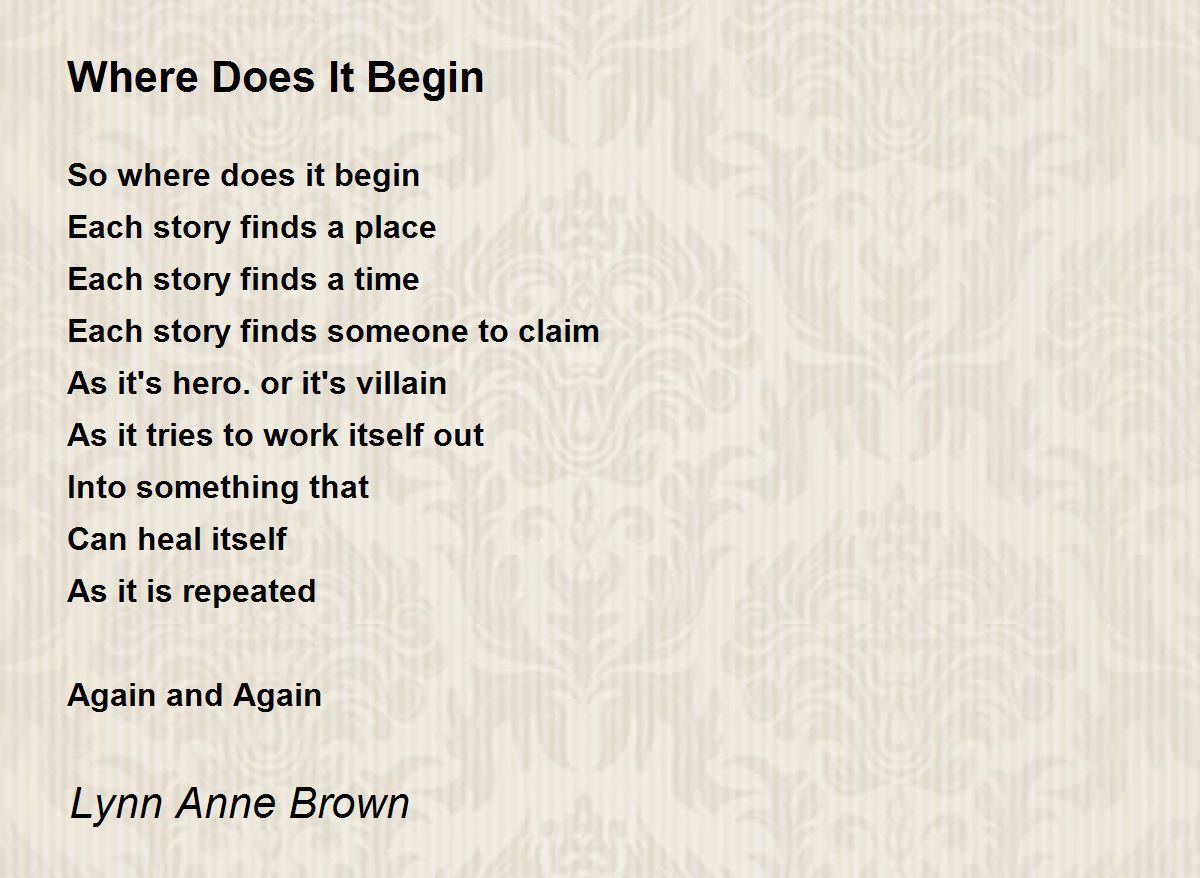 Where Does It Begin

So where does it begin
Each story finds a place
Each story finds a time
Each story finds someone to claim
As it's hero. or it's villain
As it tries to work itself out
Into something that
Can heal itself
As it is repeated

Again and Again

Lynn Anne Brown